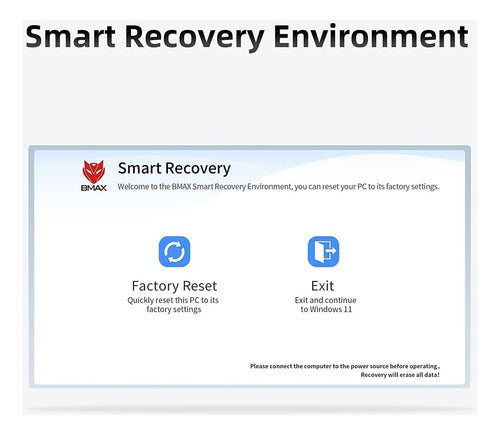 Smart Recovery Environment

BMAX

Smart Recovery

Welcome to the BMAX Smart Recovery Environment, you can reset your PC to its factory settings.

Factory Reset
Quickly reset this PC to its factory settings

Exit
Exit and continue to Windows 11

Please connect the computer to the power source before operating,
Recovery will erase all data!